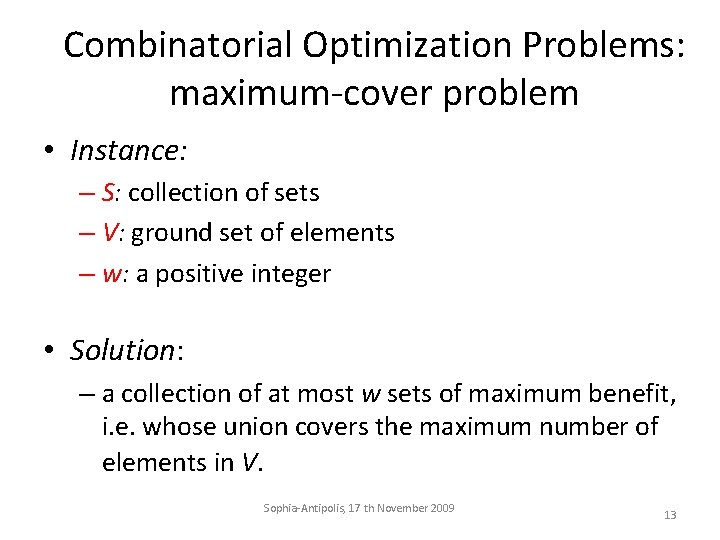 Combinatorial Optimization Problems: maximum-cover problem

• Instance:
– S: collection of sets
– V: ground set of elements
– w: a positive integer

• Solution:
– a collection of at most w sets of maximum benefit, i.e. whose union covers the maximum number of elements in V.

Sophia-Antipolis, 17 th November 2009

13